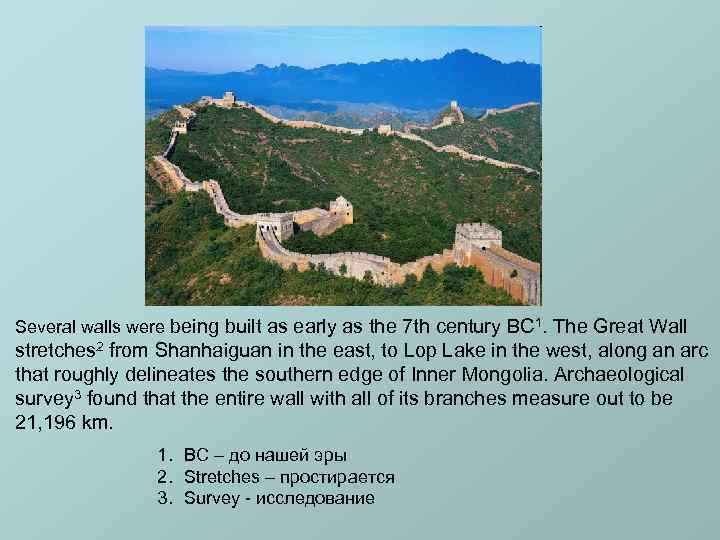 Several walls were being built as early as the 7th century BC$^1$. The Great Wall stretches$^2$ from Shanhaiguan in the east, to Lop Lake in the west, along an arc that roughly delineates the southern edge of Inner Mongolia. Archaeological survey$^3$ found that the entire wall with all of its branches measure out to be 21,196 km.

1. BC – до нашей эры
2. Stretches – простирается
3. Survey - исследование